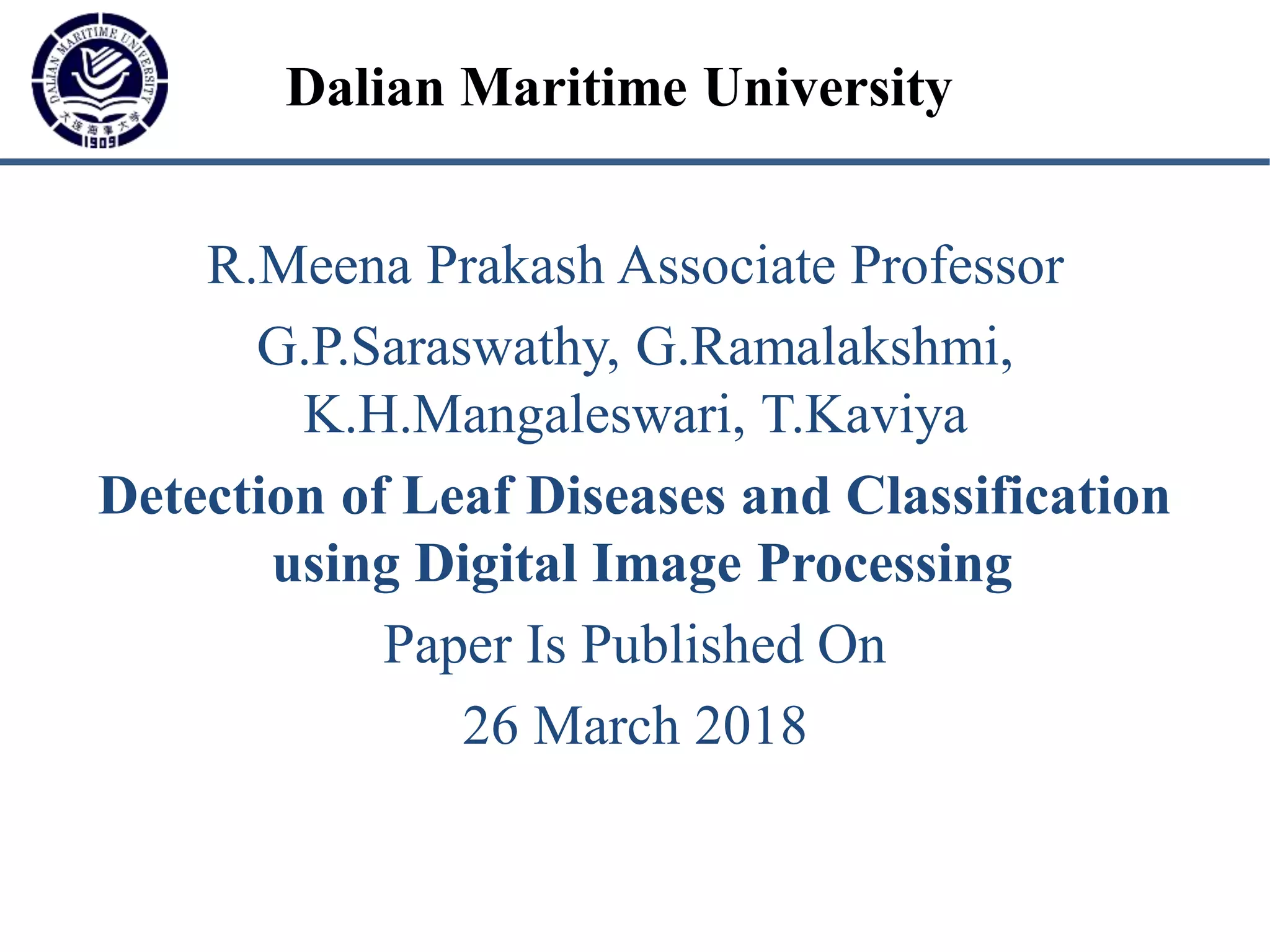 DALIAN MARITIME UNIVERSITY
大连海事大学
1909

Dalian Maritime University

R.Meena Prakash Associate Professor

G.P.Saraswathy, G.Ramalakshmi, K.H.Mangaleswari, T.Kaviya

Detection of Leaf Diseases and Classification using Digital Image Processing

Paper Is Published On

26 March 2018